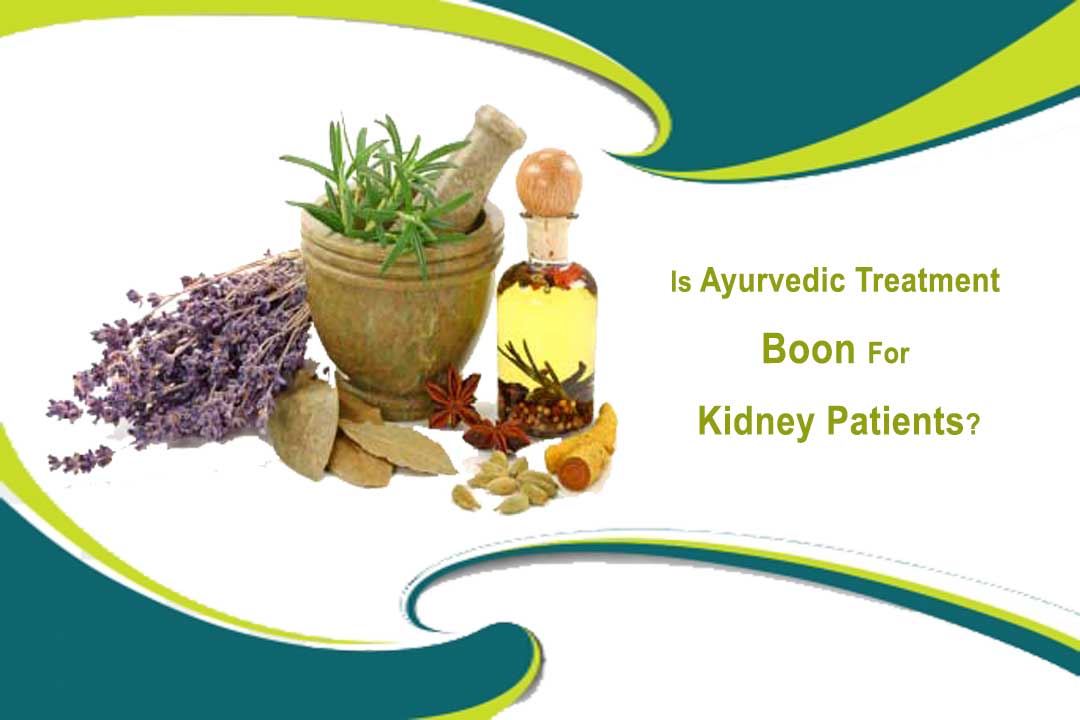 Is Ayurvedic Treatment

Boon For

Kidney Patients?